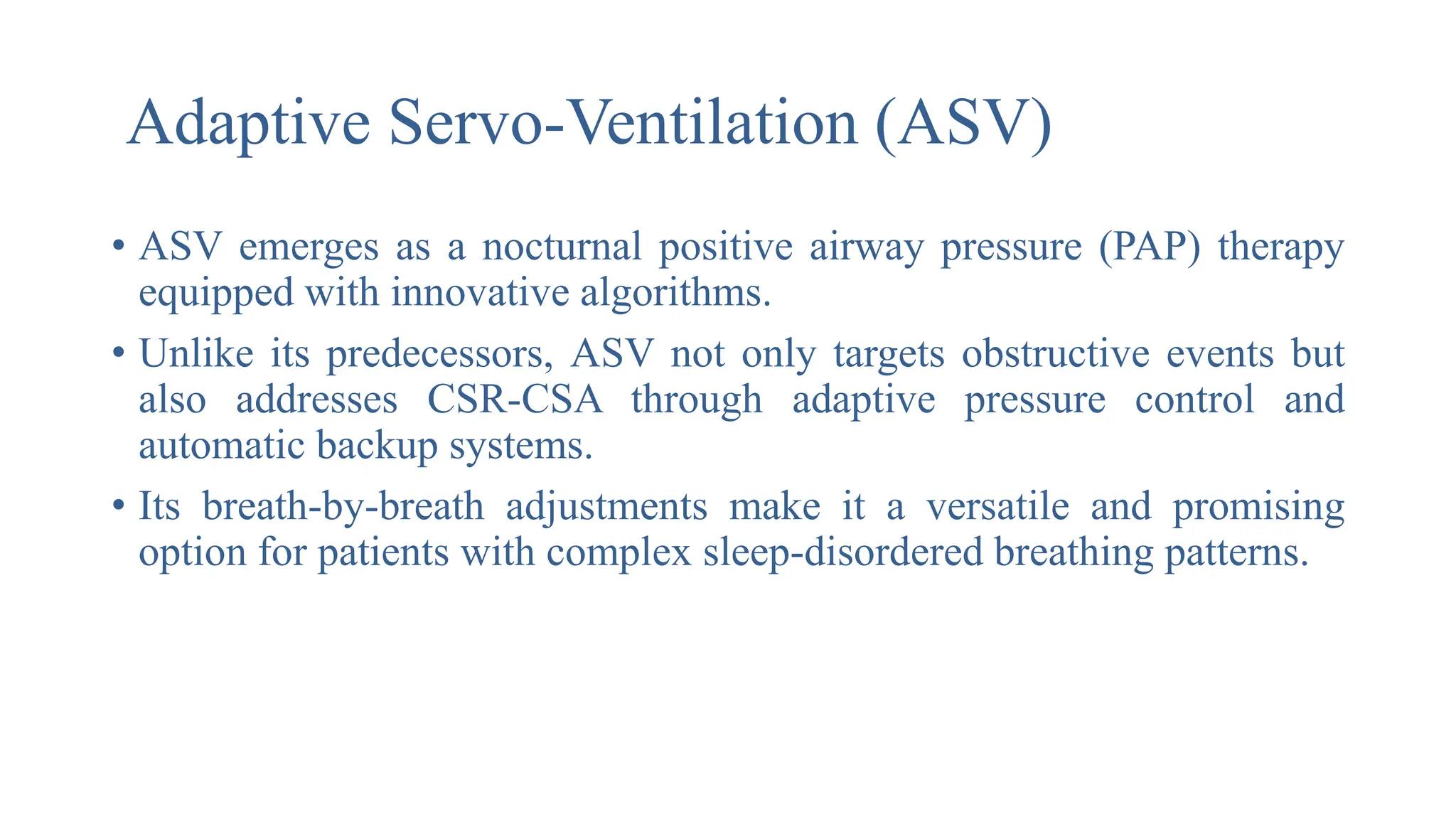 Adaptive Servo-Ventilation (ASV)

• ASV emerges as a nocturnal positive airway pressure (PAP) therapy equipped with innovative algorithms.

• Unlike its predecessors, ASV not only targets obstructive events but also addresses CSR-CSA through adaptive pressure control and automatic backup systems.

• Its breath-by-breath adjustments make it a versatile and promising option for patients with complex sleep-disordered breathing patterns.